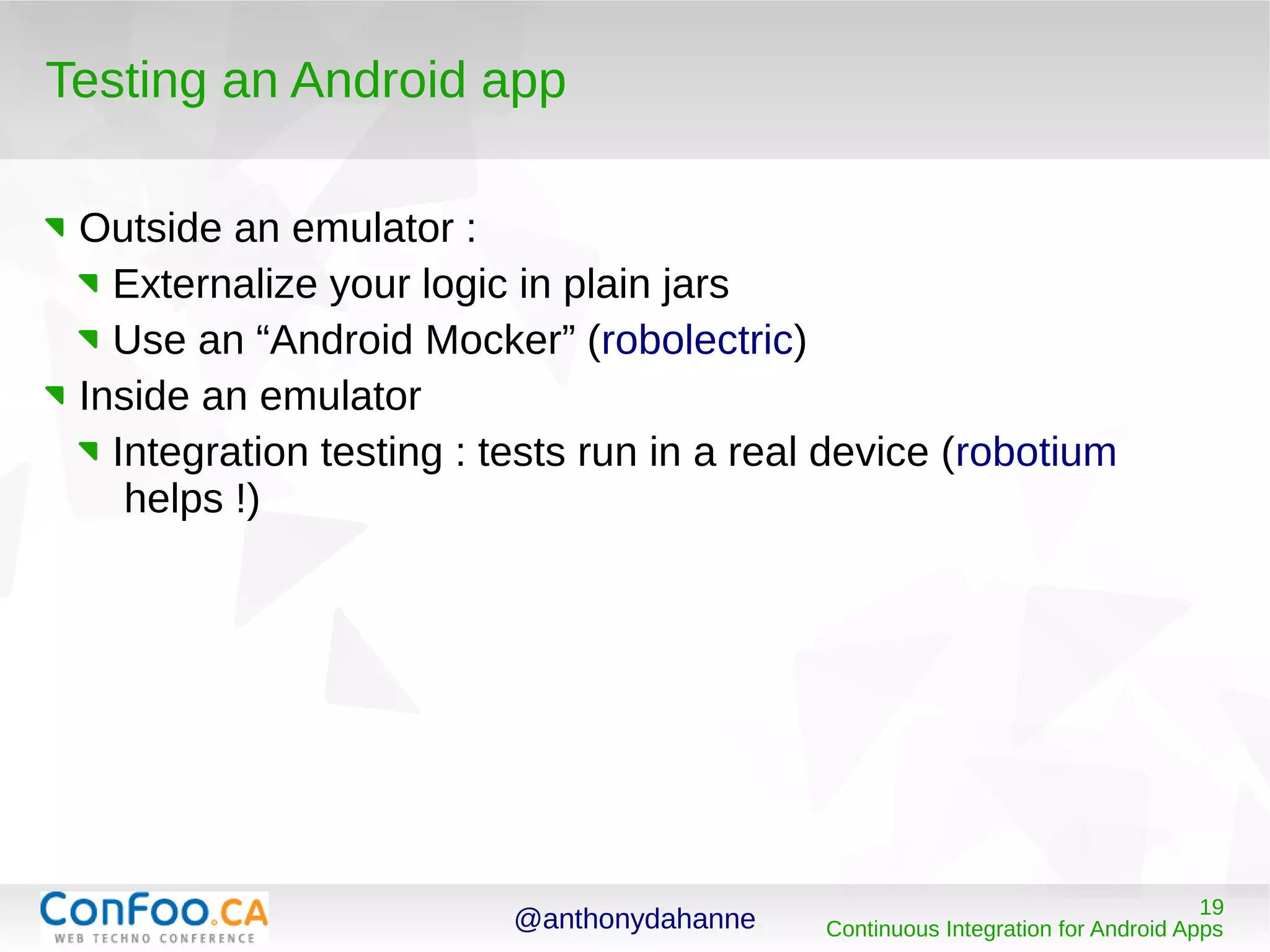 Testing an Android app

Outside an emulator :

Externalize your logic in plain jars

Use an “Android Mocker” (robolectric)

Inside an emulator

Integration testing : tests run in a real device (robotium helps !)

ConFoo.CA
WEB TECHNO CONFERENCE

@anthonydahanne

19
Continuous Integration for Android Apps